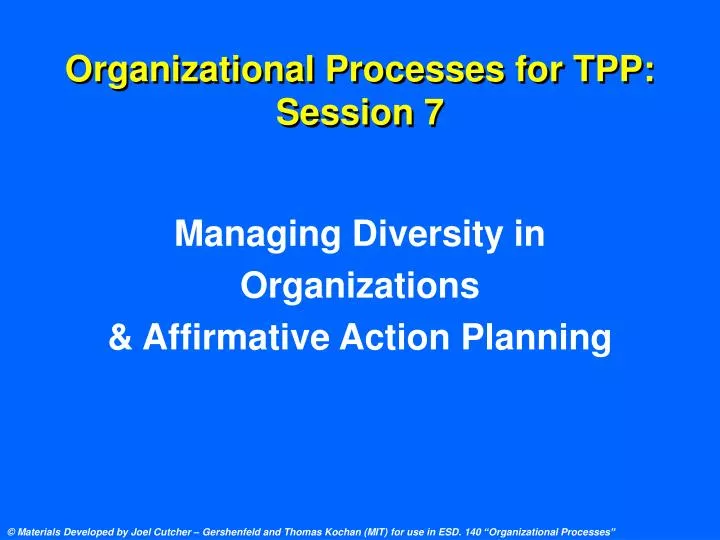 Organizational Processes for TPP: Session 7

Managing Diversity in Organizations & Affirmative Action Planning

© Materials Developed by Joel Cutcher – Gershenfeld and Thomas Kochan (MIT) for use in ESD. 140 "Organizational Processes"